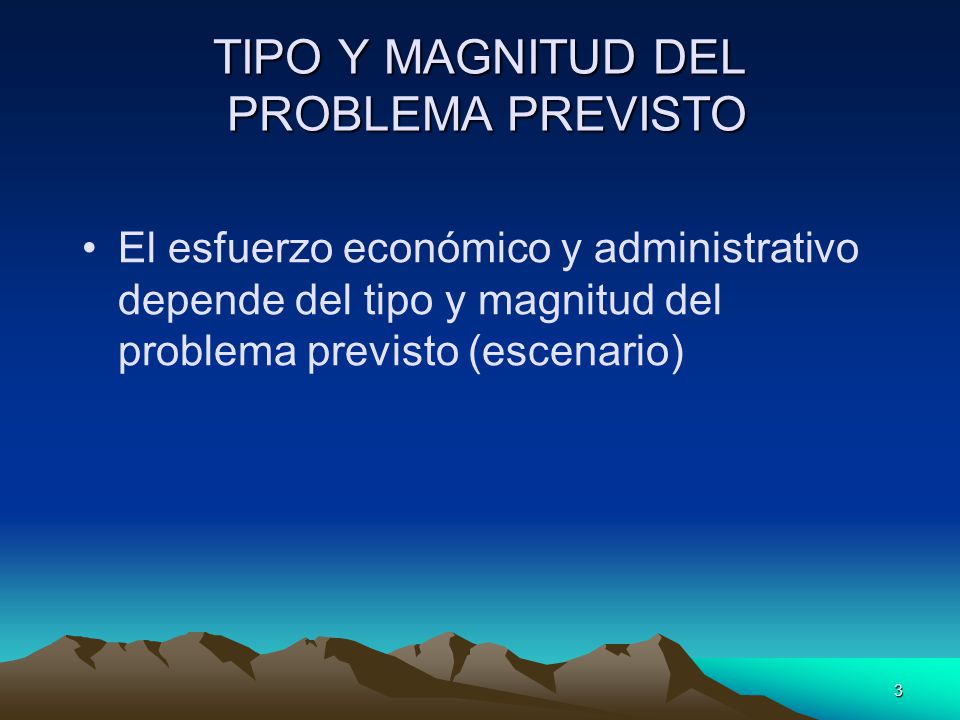 TIPO Y MAGNITUD DEL PROBLEMA PREVISTO

• El esfuerzo económico y administrativo depende del tipo y magnitud del problema previsto (escenario)

3